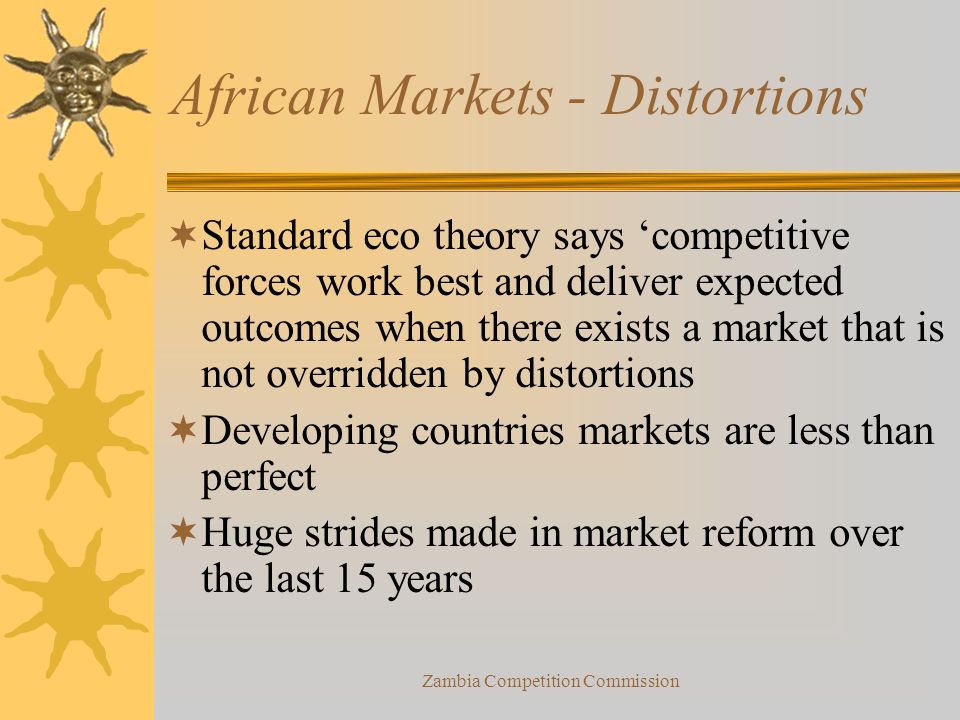 African Markets - Distortions

Standard eco theory says ‘competitive forces work best and deliver expected outcomes when there exists a market that is not overridden by distortions

Developing countries markets are less than perfect

Huge strides made in market reform over the last 15 years

Zambia Competition Commission